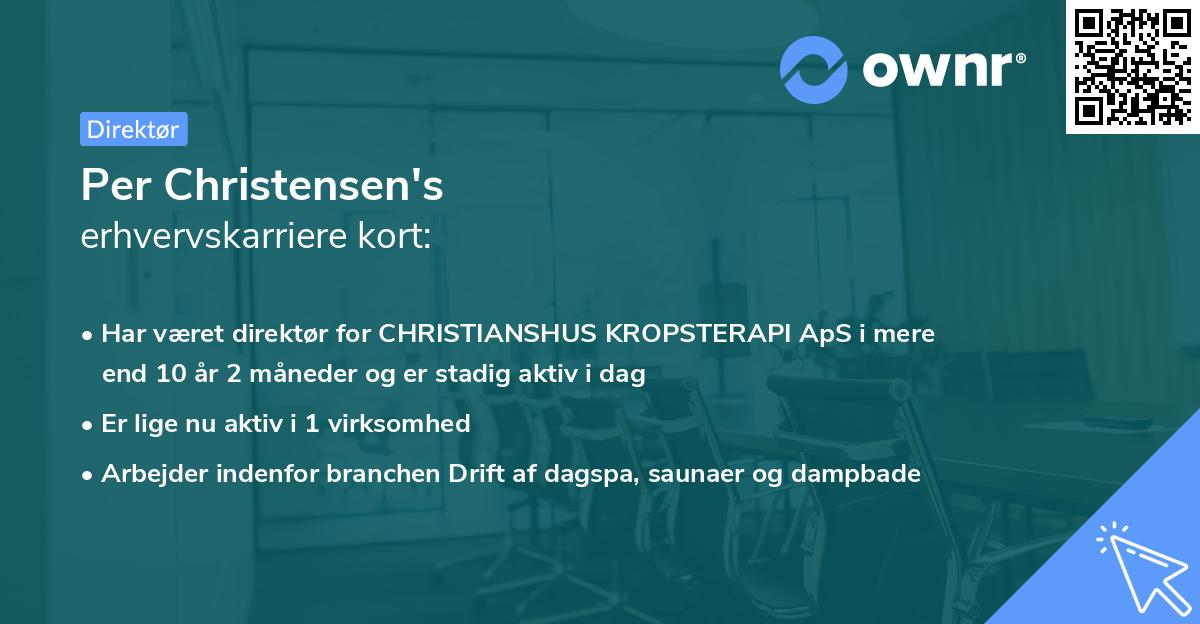 ownr®

Direktør

Per Christensen's
erhvervskarriere kort:

• Har været direktør for CHRISTIANSHUS KROPSTERAPI ApS i mere end 10 år 2 måneder og er stadig aktiv i dag
• Er lige nu aktiv i 1 virksomhed
• Arbejder indenfor branchen Drift af dagspa, saunaer og dampbade